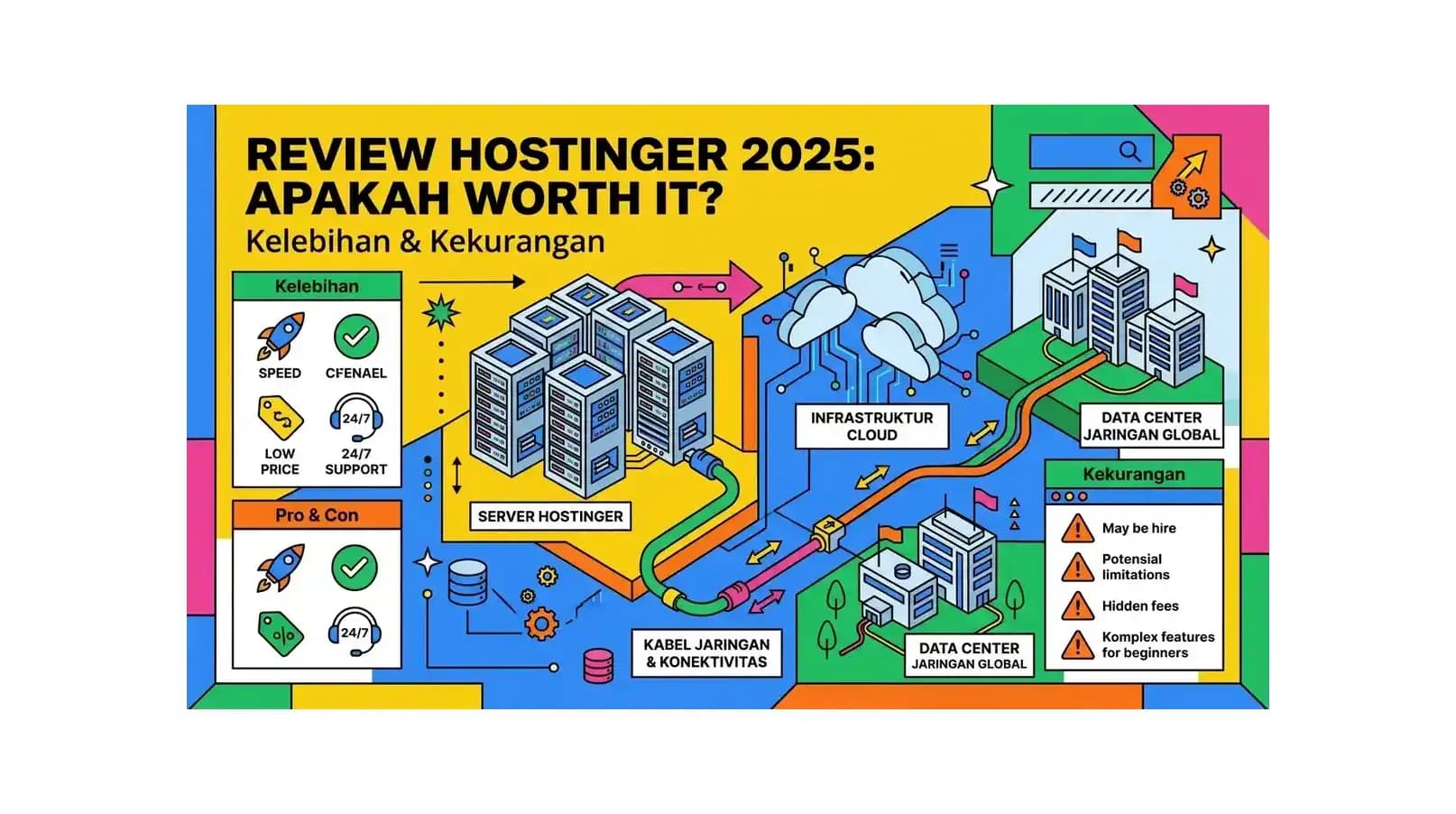 REVIEW HOSTINGER 2025: APAKAH WORTH IT?
Kelebihan & Kekurangan

Kelebihan
SPEED
CFENAEL
LOW PRICE
24/7
24/7 SUPPORT

Pro & Con
24/7

SERVER HOSTINGER

INFRASTRUKTUR CLOUD

DATA CENTER JARINGAN GLOBAL

KABEL JARINGAN & KONEKTIVITAS

DATA CENTER JARINGAN GLOBAL

Kekurangan
May be hire
Potensial limitations
Hidden fees
Komplex features for beginners